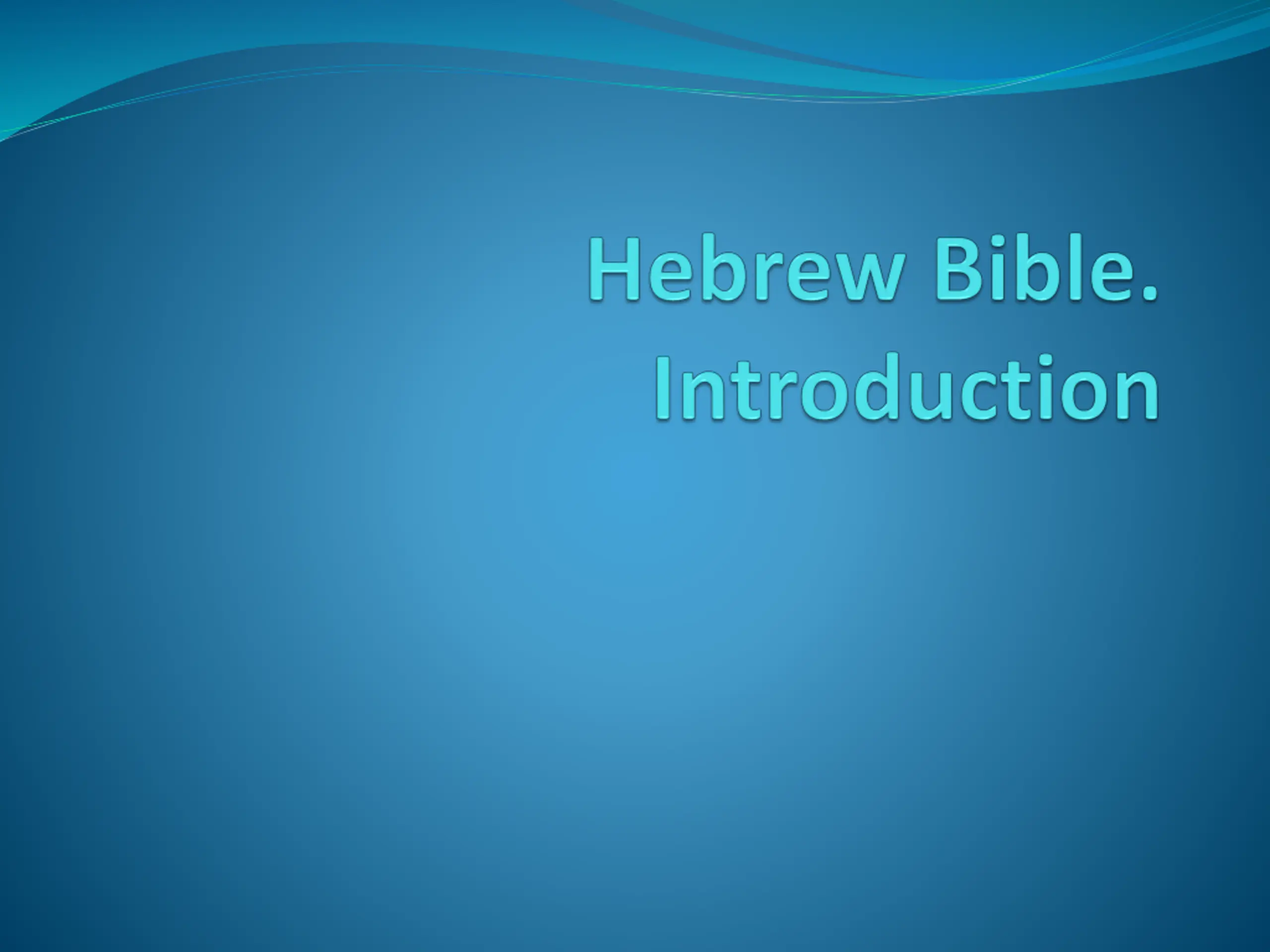 Hebrew Bible.
Introduction